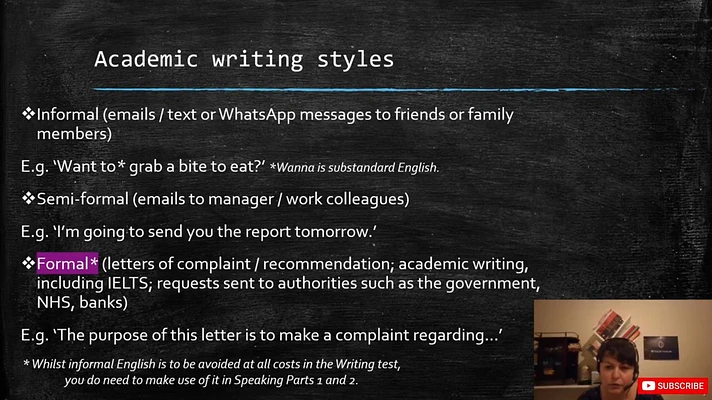 Academic writing styles

❖Informal (emails / text or WhatsApp messages to friends or family members)

E.g. 'Want to* grab a bite to eat?' *Wanna is substandard English.

❖Semi-formal (emails to manager / work colleagues)

E.g. 'I'm going to send you the report tomorrow.'

❖Formal* (letters of complaint / recommendation; academic writing, including IELTS; requests sent to authorities such as the government, NHS, banks)

E.g. 'The purpose of this letter is to make a complaint regarding…'

* Whilst informal English is to be avoided at all costs in the Writing test, you do need to make use of it in Speaking Parts 1 and 2.

SUBSCRIBE